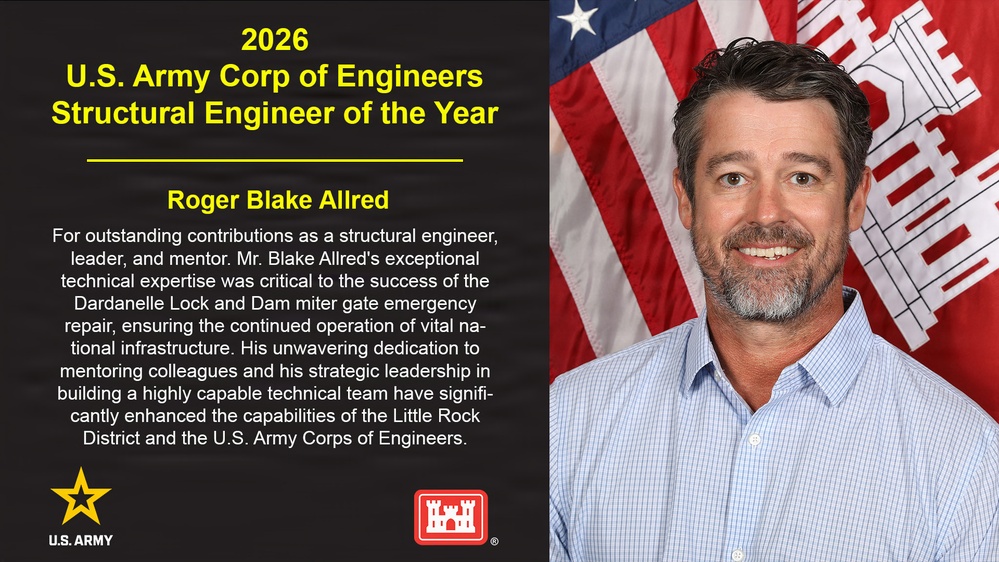 2026
U.S. Army Corp of Engineers
Structural Engineer of the Year

Roger Blake Allred

For outstanding contributions as a structural engineer, leader, and mentor. Mr. Blake Allred's exceptional technical expertise was critical to the success of the Dardanelle Lock and Dam miter gate emergency repair, ensuring the continued operation of vital national infrastructure. His unwavering dedication to mentoring colleagues and his strategic leadership in building a highly capable technical team have significantly enhanced the capabilities of the Little Rock District and the U.S. Army Corps of Engineers.

U.S. ARMY

®